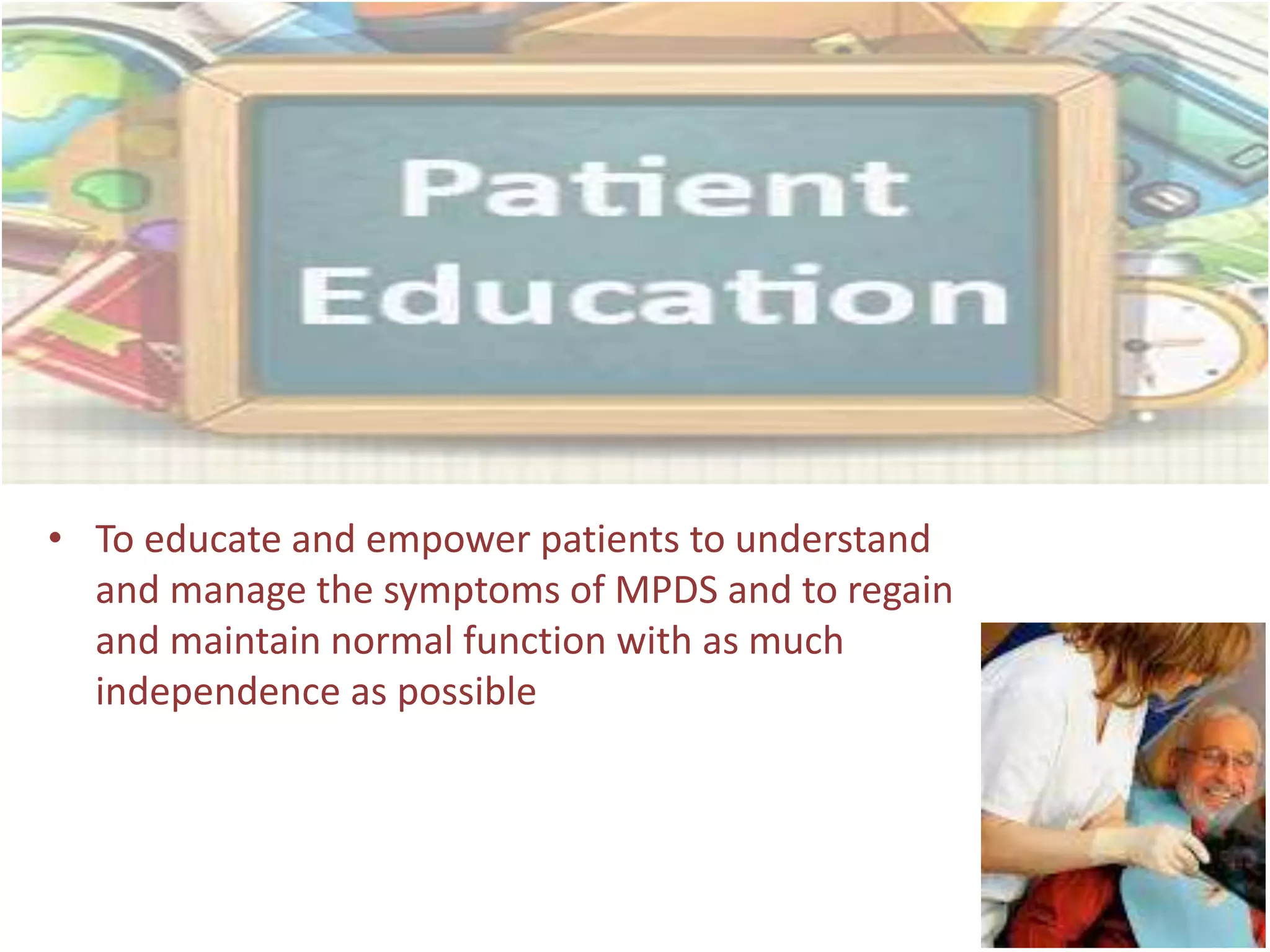 Patient Education

• To educate and empower patients to understand and manage the symptoms of MPDS and to regain and maintain normal function with as much independence as possible